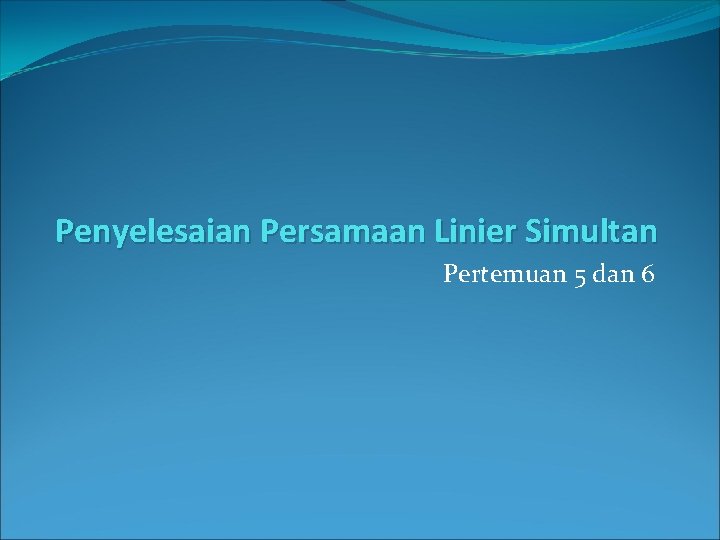 Penyelesaian Persamaan Linier Simultan

Pertemuan 5 dan 6